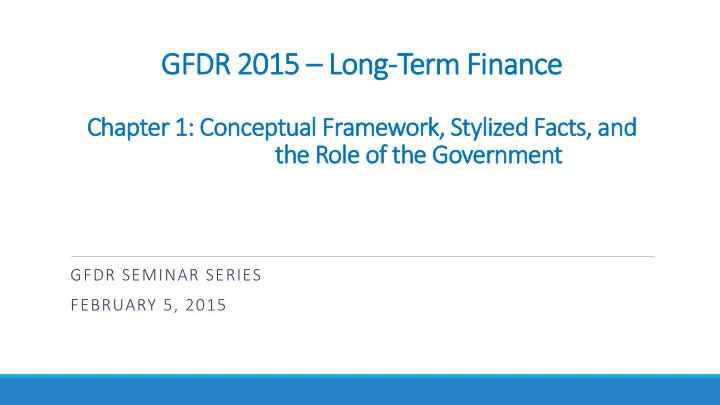 GFDR 2015 – Long-Term Finance

Chapter 1: Conceptual Framework, Stylized Facts, and the Role of the Government

GFDR SEMINAR SERIES

FEBRUARY 5, 2015